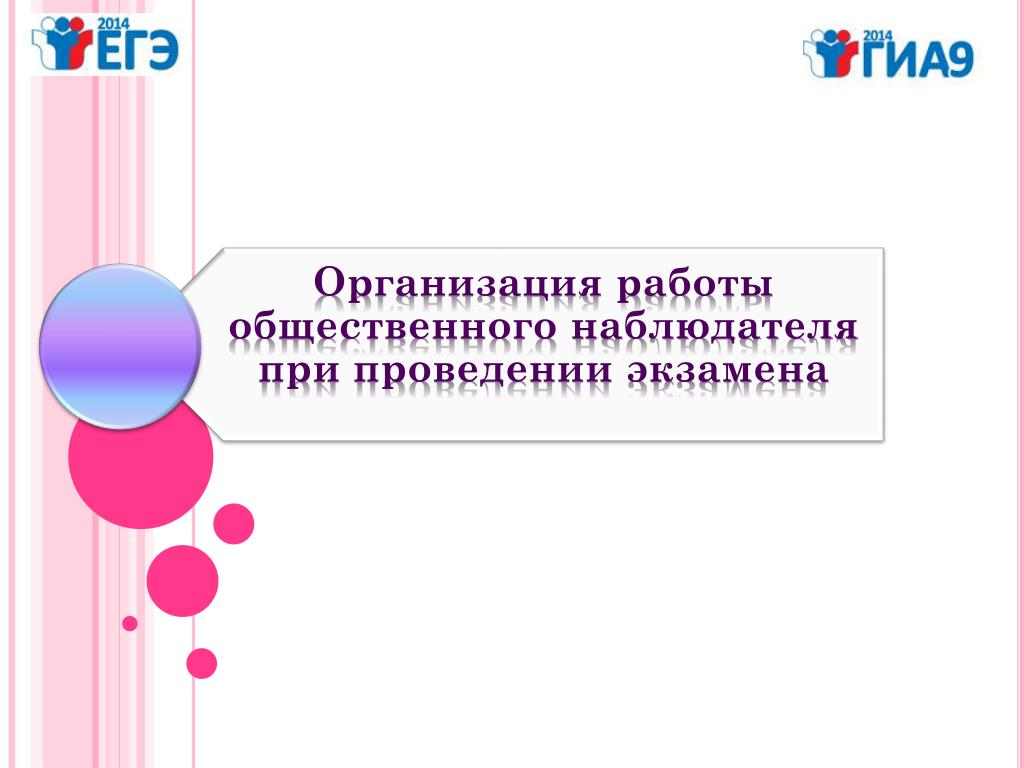 2014 ЕГЭ

2014 ГИА9

Организация работы общественного наблюдателя при проведении экзамена